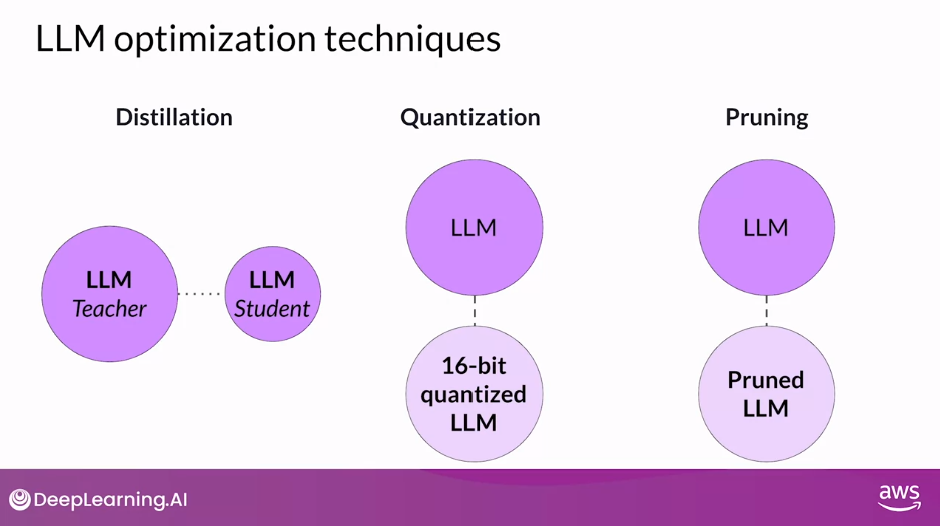 LLM optimization techniques

Distillation

LLM
Teacher

LLM
Student

Quantization

LLM

16-bit quantized LLM

Pruning

LLM

Pruned LLM

DeepLearning.AI

aws